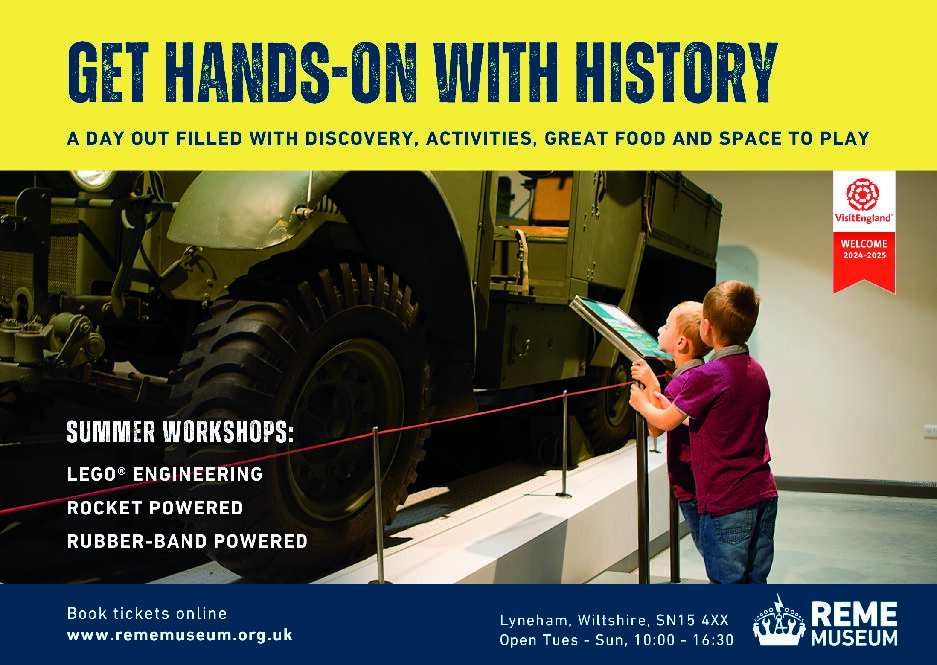 GET HANDS-ON WITH HISTORY

A DAY OUT FILLED WITH DISCOVERY, ACTIVITIES, GREAT FOOD AND SPACE TO PLAY

VisitEngland

WELCOME 2024-2025

SUMMER WORKSHOPS:

LEGO® ENGINEERING

ROCKET POWERED

RUBBER-BAND POWERED

Book tickets online
www.rememuseum.org.uk

Lyneham, Wiltshire, SN15 4XX
Open Tues - Sun, 10:00 - 16:30

REME MUSEUM